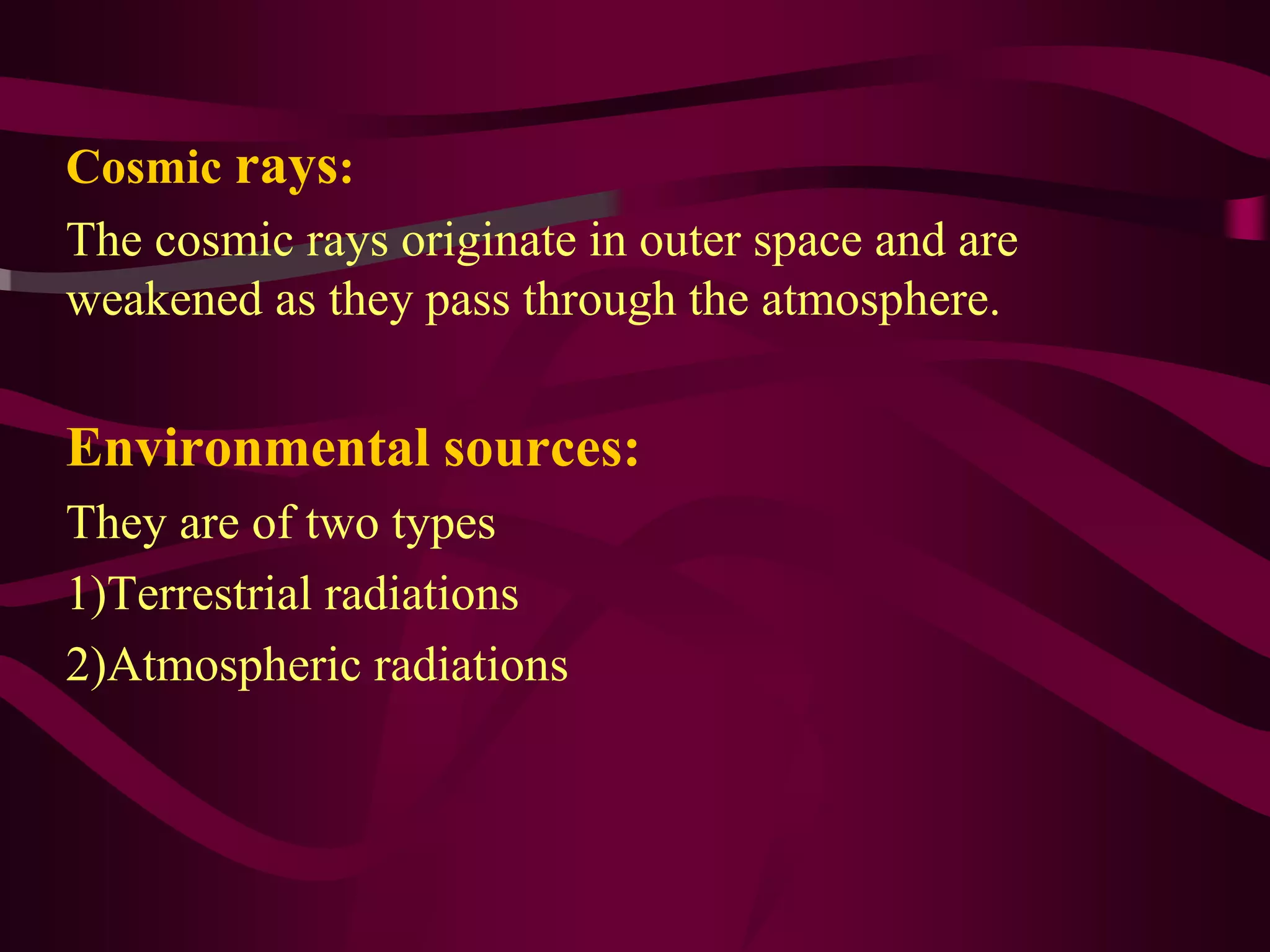 Cosmic rays:

The cosmic rays originate in outer space and are weakened as they pass through the atmosphere.

Environmental sources:

They are of two types

1)Terrestrial radiations

2)Atmospheric radiations